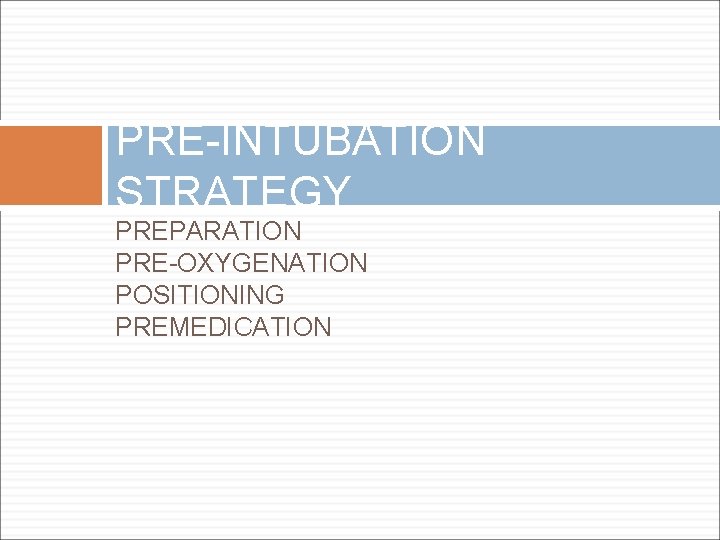 PRE-INTUBATION STRATEGY

PREPARATION
PRE-OXYGENATION
POSITIONING
PREMEDICATION